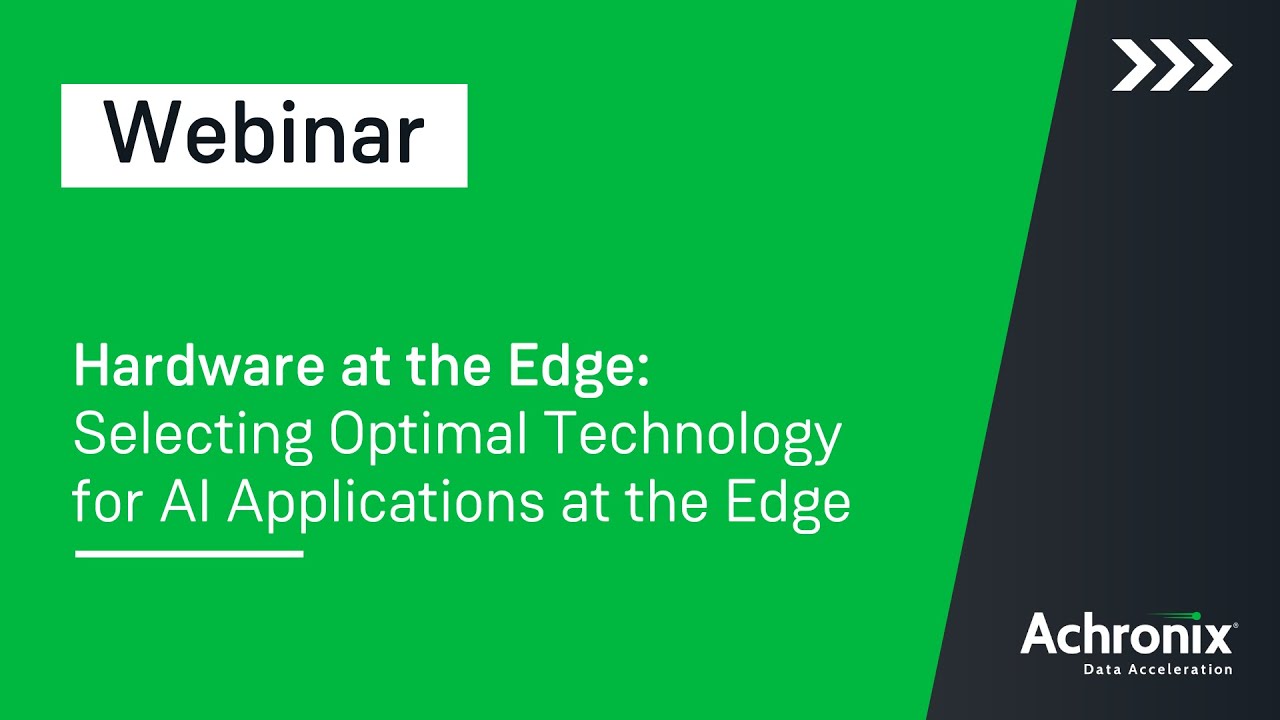 Webinar

Hardware at the Edge:
Selecting Optimal Technology for AI Applications at the Edge

Achronix®
Data Acceleration